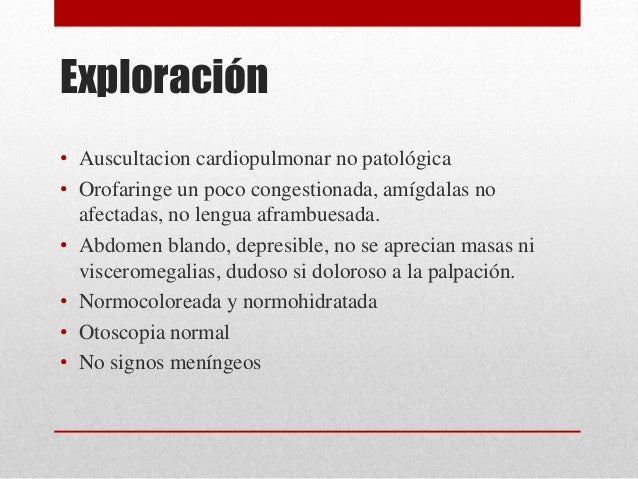 Exploración

• Auscultacion cardiopulmonar no patológica
• Orofaringe un poco congestionada, amígdalas no afectadas, no lengua aframbuesada.
• Abdomen blando, depresible, no se aprecian masas ni visceromegalias, dudoso si doloroso a la palpación.
• Normocoloreada y normohidratada
• Otoscopia normal
• No signos meníngeos